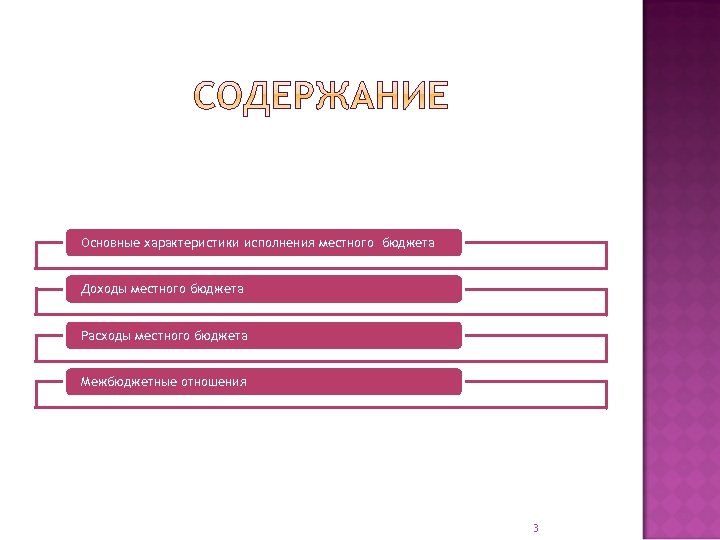 СОДЕРЖАНИЕ

Основные характеристики исполнения местного бюджета

Доходы местного бюджета

Расходы местного бюджета

Межбюджетные отношения

3